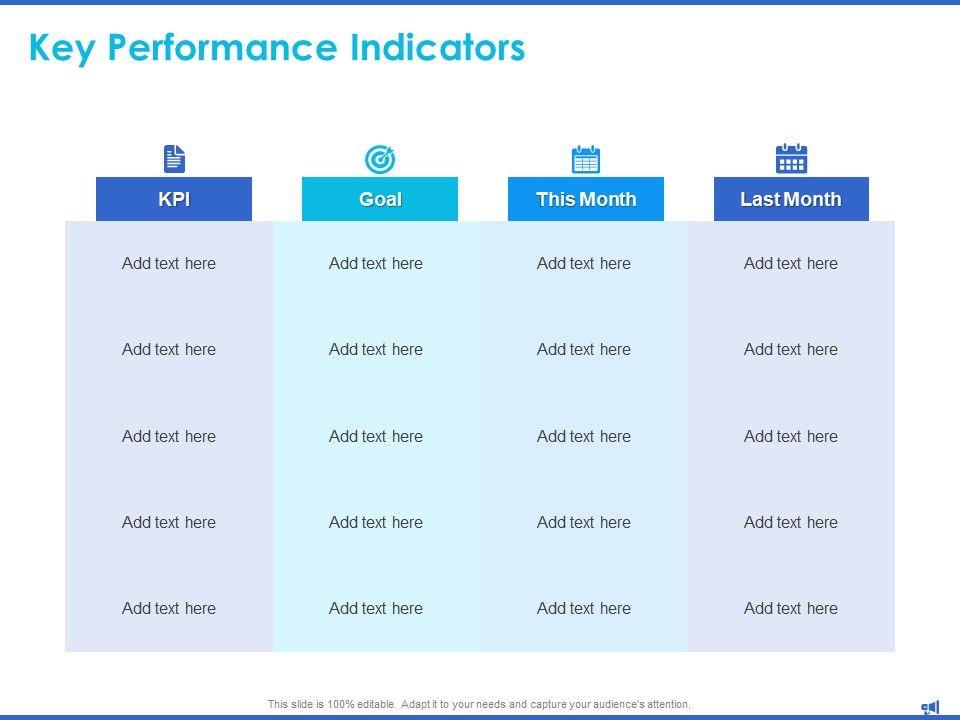 Key Performance Indicators

| KPI | Goal | This Month | Last Month |
|---|---|---|---|
| Add text here | Add text here | Add text here | Add text here |
| Add text here | Add text here | Add text here | Add text here |
| Add text here | Add text here | Add text here | Add text here |
| Add text here | Add text here | Add text here | Add text here |
| Add text here | Add text here | Add text here | Add text here |

This slide is 100% editable. Adapt it to your needs and capture your audience's attention.